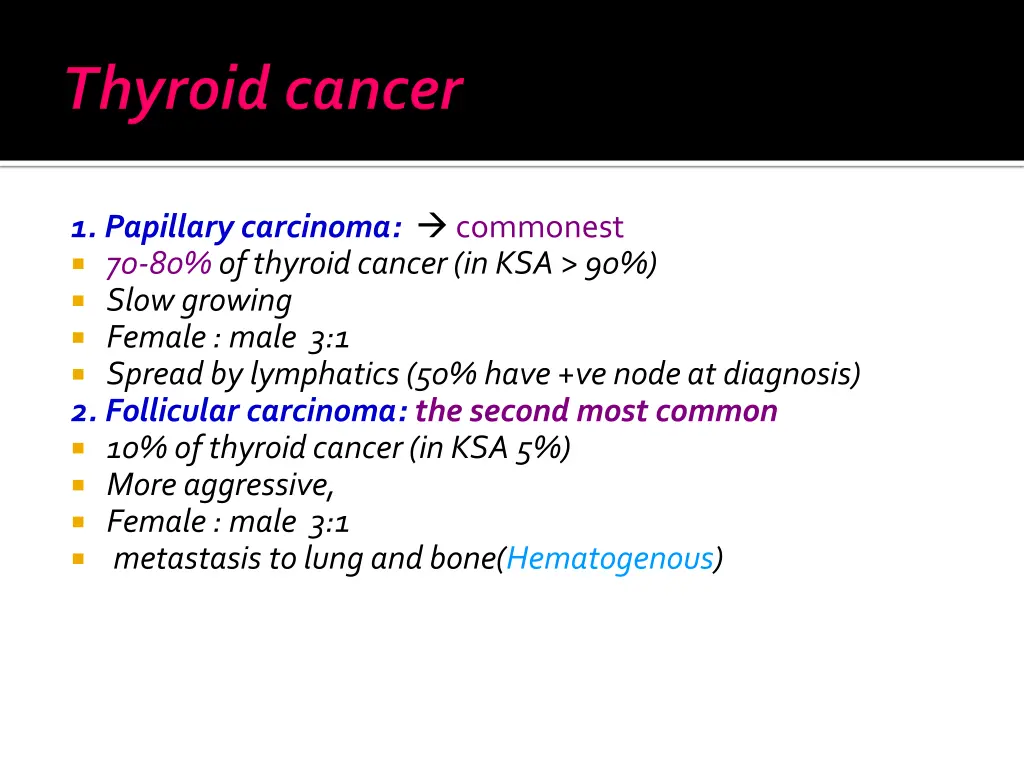 Thyroid cancer

1. Papillary carcinoma: → commonest
- 70-80% of thyroid cancer (in KSA > 90%)
- Slow growing
- Female : male 3:1
- Spread by lymphatics (50% have +ve node at diagnosis)

2. Follicular carcinoma: the second most common
- 10% of thyroid cancer (in KSA 5%)
- More aggressive,
- Female : male 3:1
- metastasis to lung and bone(Hematogenous)